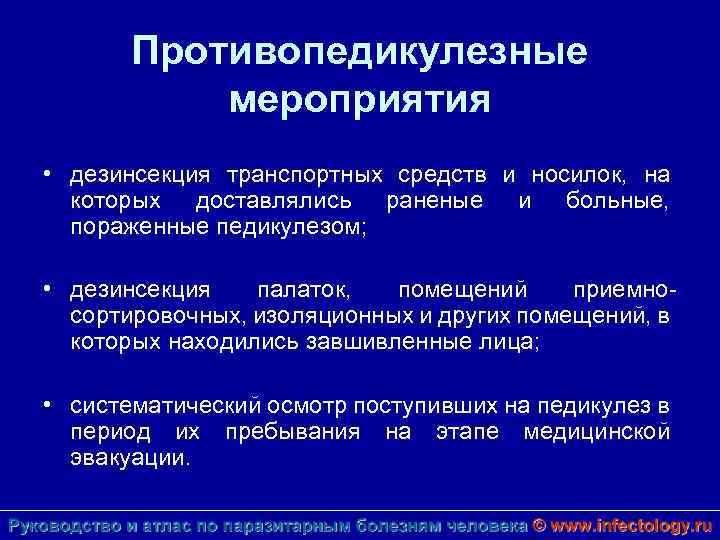 Противопедикулезные мероприятия

• дезинсекция транспортных средств и носилок, на которых доставлялись раненые и больные, пораженные педикулезом;

• дезинсекция палаток, помещений приемно-сортировочных, изоляционных и других помещений, в которых находились завшивленные лица;

• систематический осмотр поступивших на педикулез в период их пребывания на этапе медицинской эвакуации.

Руководство и атлас по паразитарным болезням человека © www.infectology.ru